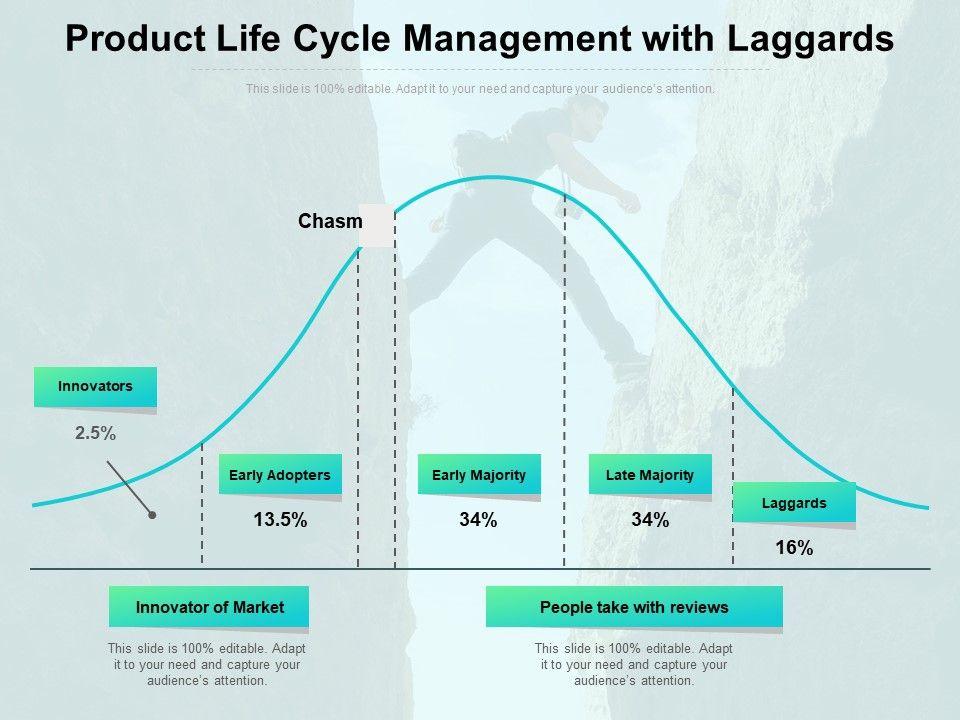 Product Life Cycle Management with Laggards

This slide is 100% editable. Adapt it to your need and capture your audience's attention.

Chasm

Innovators

2.5%

Early Adopters

13.5%

Early Majority

34%

Late Majority

34%

Laggards

16%

Innovator of Market

This slide is 100% editable. Adapt it to your need and capture your audience's attention.

People take with reviews

This slide is 100% editable. Adapt it to your need and capture your audience's attention.